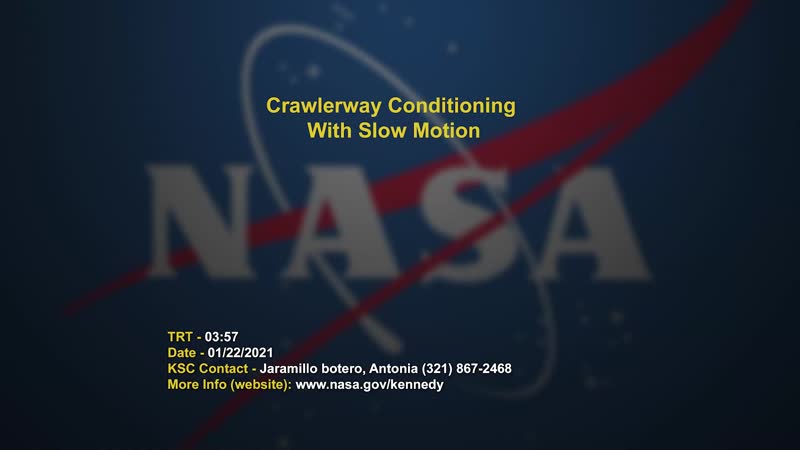 Crawlerway Conditioning
With Slow Motion

NASA

TRT - 03:57
Date - 01/22/2021
KSC Contact - Jaramillo botero, Antonia (321) 867-2468
More Info (website): www.nasa.gov/kennedy